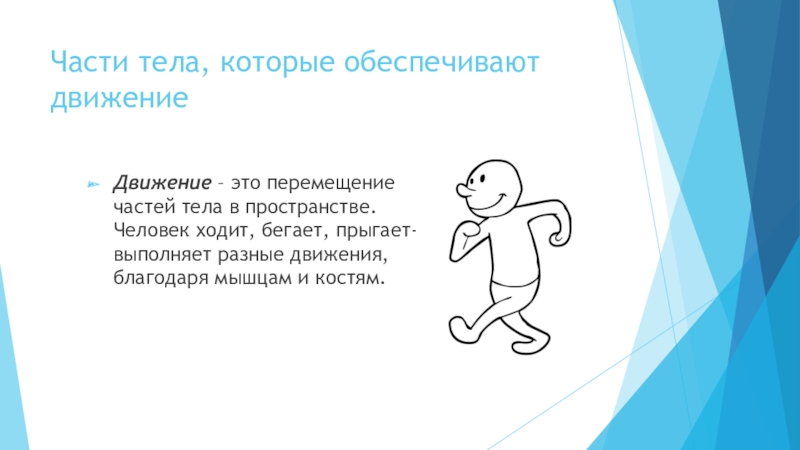 Части тела, которые обеспечивают движение

Движение – это перемещение частей тела в пространстве. Человек ходит, бегает, прыгает- выполняет разные движения, благодаря мышцам и костям.